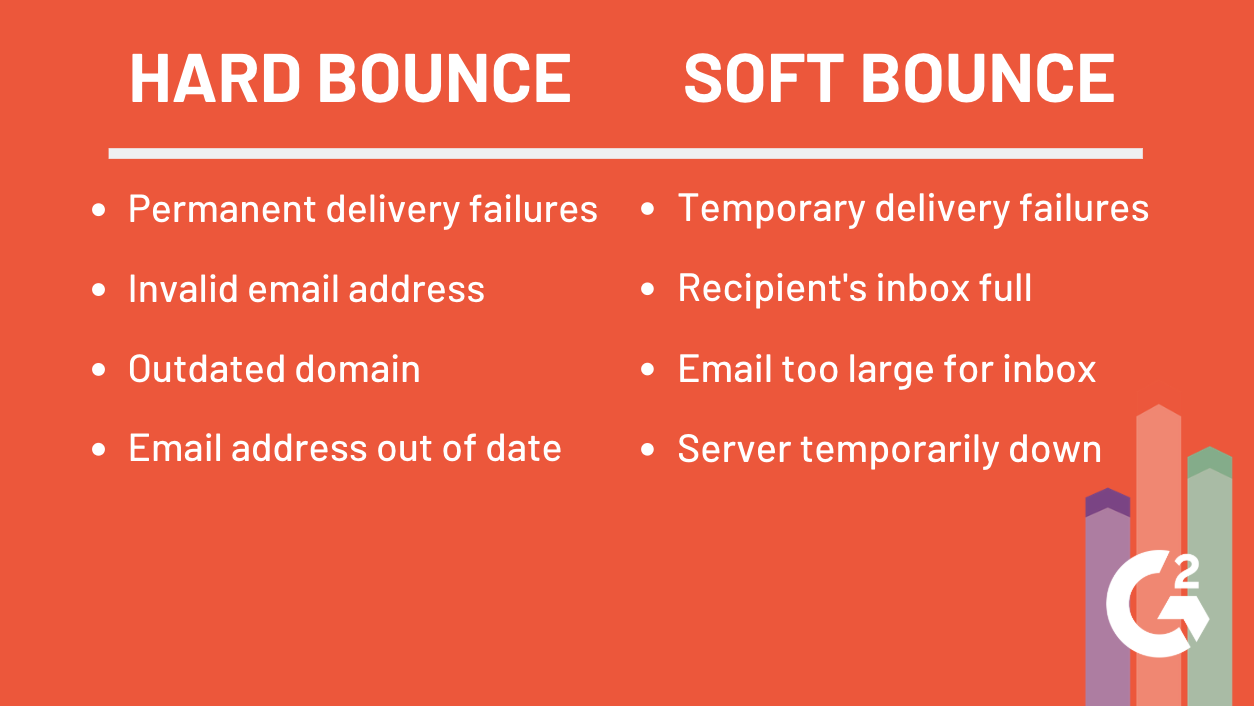 HARD BOUNCE

- Permanent delivery failures
- Invalid email address
- Outdated domain
- Email address out of date

SOFT BOUNCE

- Temporary delivery failures
- Recipient's inbox full
- Email too large for inbox
- Server temporarily down

G2